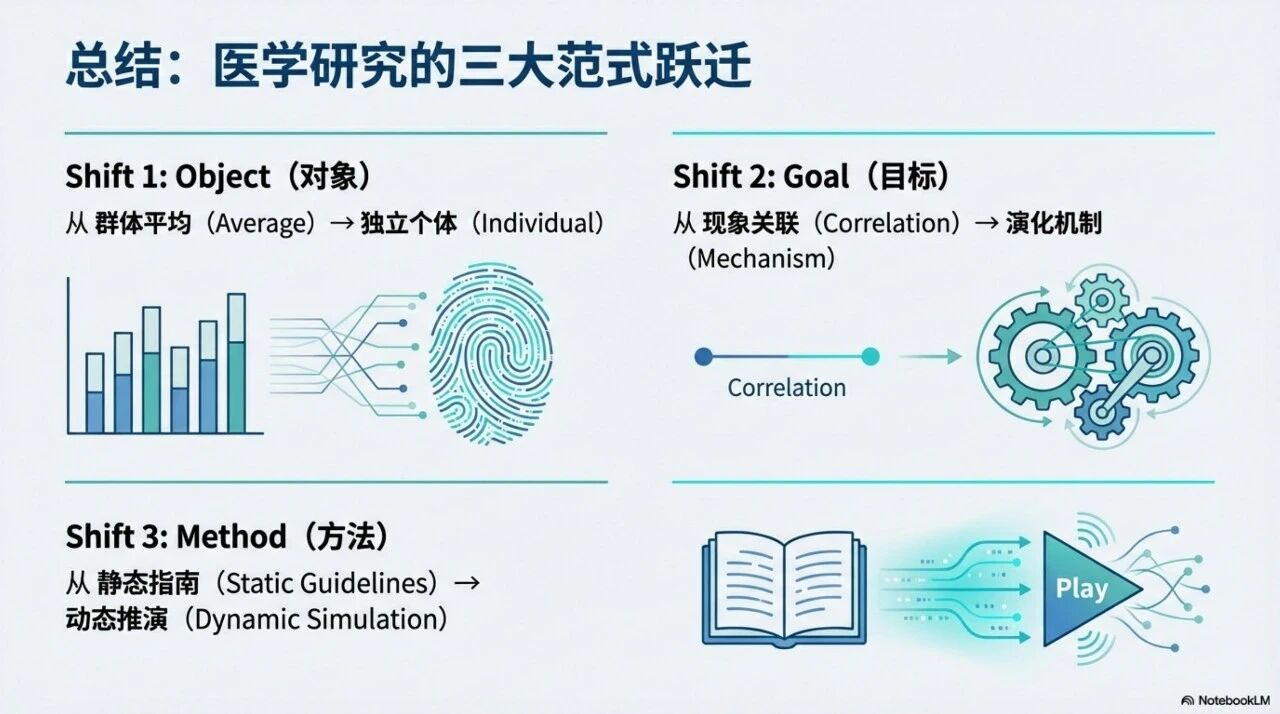 总结：医学研究的三大范式跃迁

Shift 1: Object（对象）
从 群体平均（Average）→ 独立个体（Individual）

Shift 2: Goal（目标）
从 现象关联（Correlation）→ 演化机制（Mechanism）

Correlation

Shift 3: Method（方法）
从 静态指南（Static Guidelines）→ 动态推演（Dynamic Simulation）

Play

NotebookLM